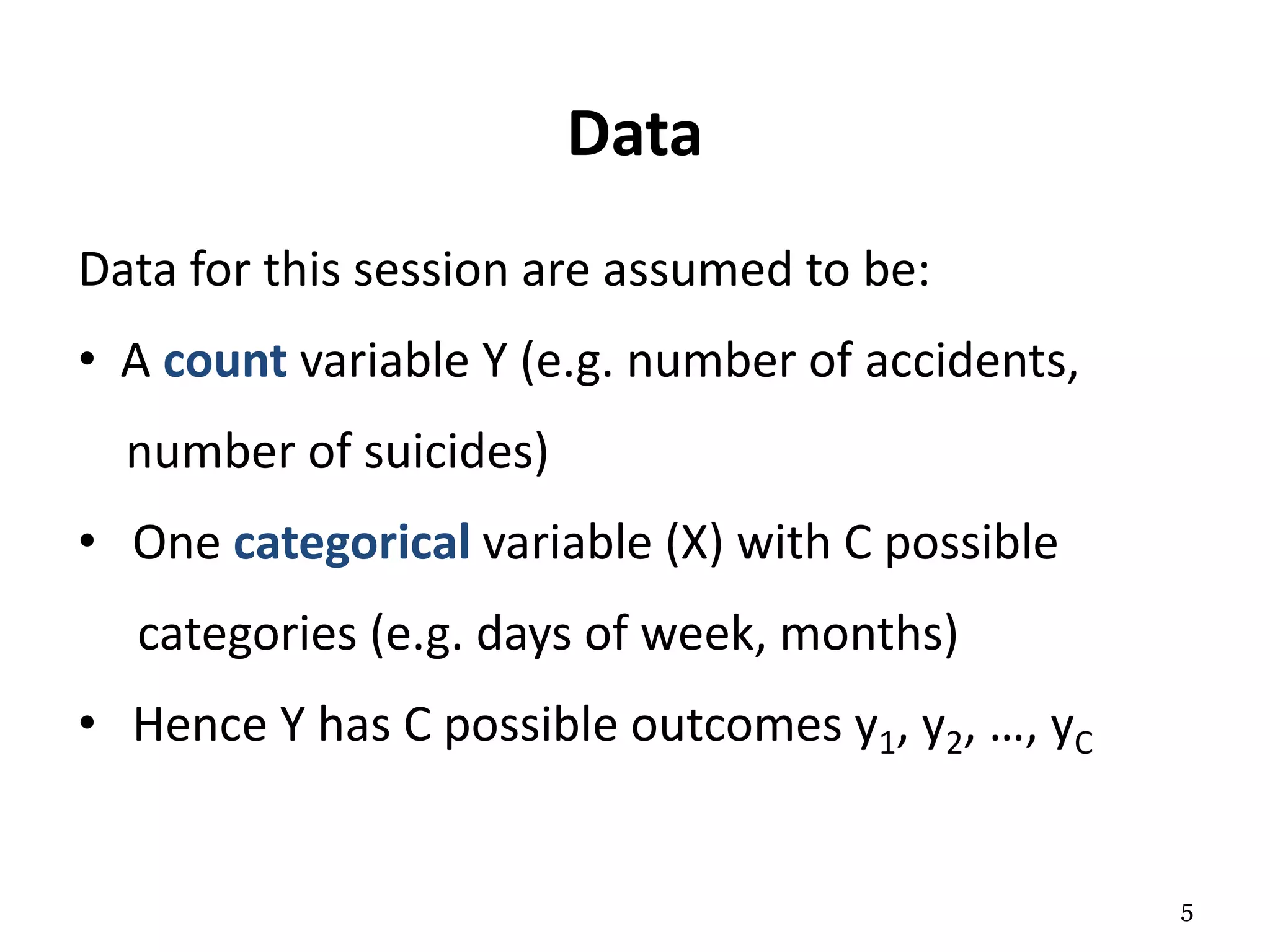 Data

Data for this session are assumed to be:

• A count variable Y (e.g. number of accidents, number of suicides)

• One categorical variable (X) with C possible categories (e.g. days of week, months)

• Hence Y has C possible outcomes $y_1$, $y_2$, …, $y_C$

5